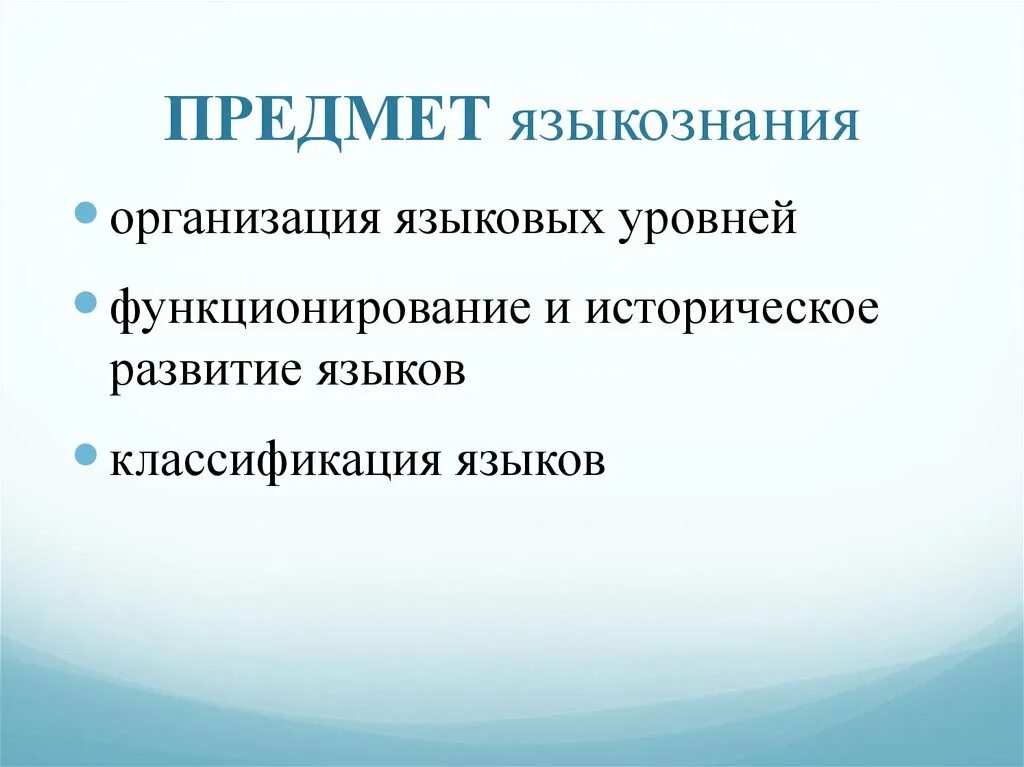 ПРЕДМЕТ языкознания

- организация языковых уровней
- функционирование и историческое развитие языков
- классификация языков